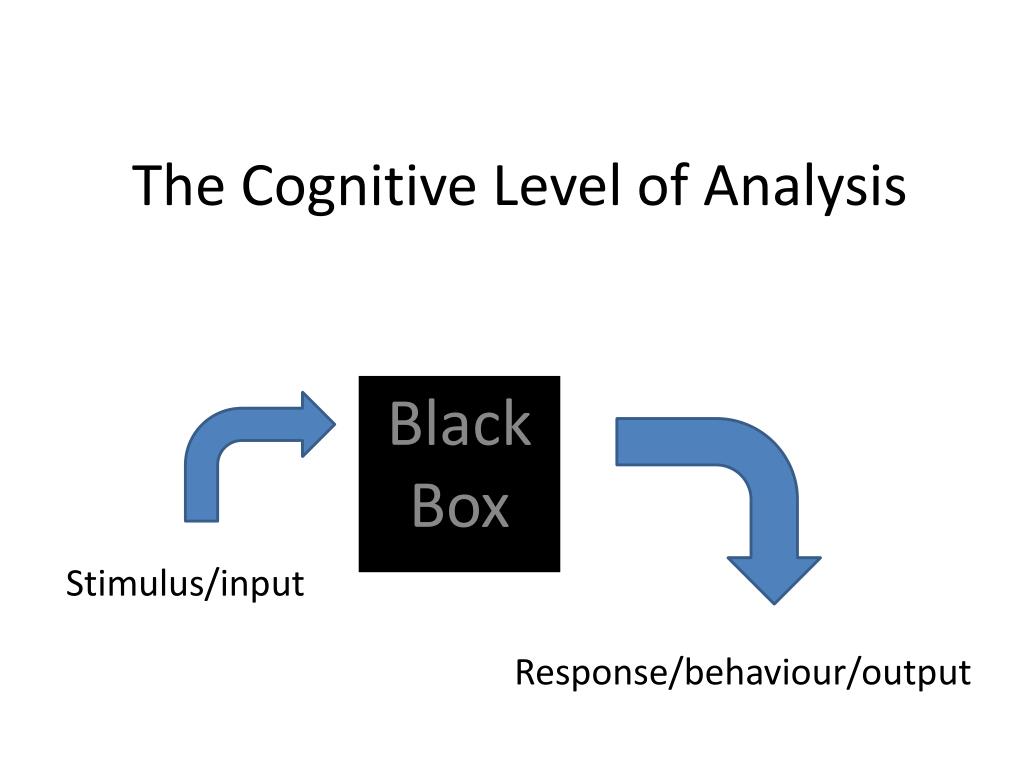 The Cognitive Level of Analysis

Black Box

Stimulus/input

Response/behaviour/output